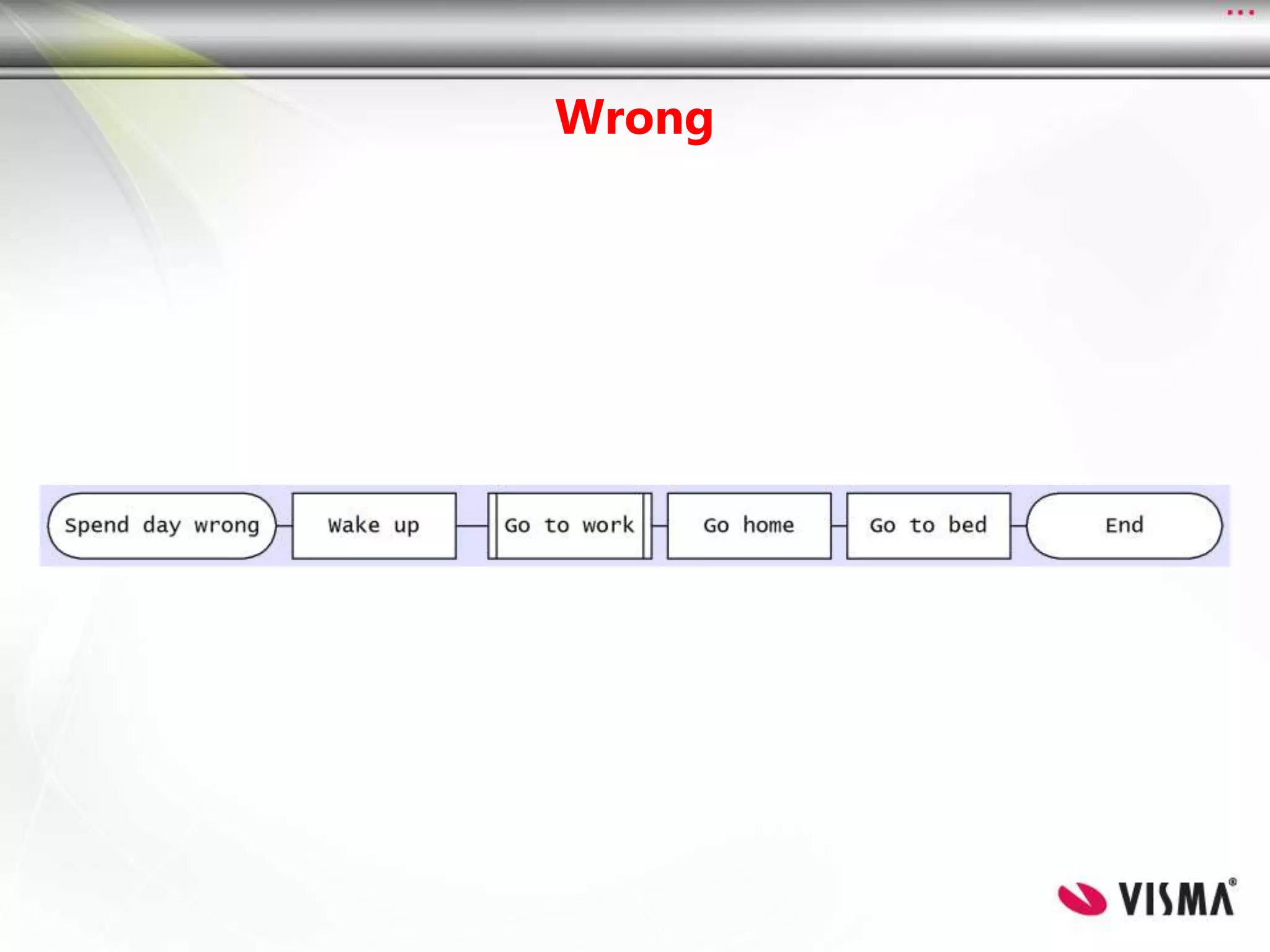 Wrong

Spend day wrong

Wake up

Go to work

Go home

Go to bed

End

VISMA®